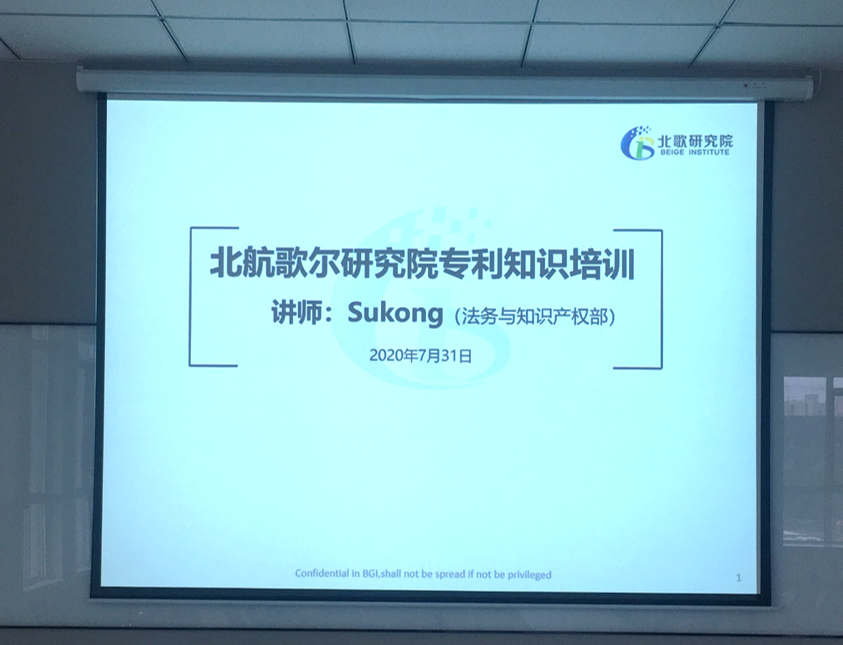 北歌研究院
BEIGE INSTITUTE

北航歌尔研究院专利知识培训

讲师：Sukong（法务与知识产权部）

2020年7月31日

Confidential in BGI,shall not be spread if not be privileged

1